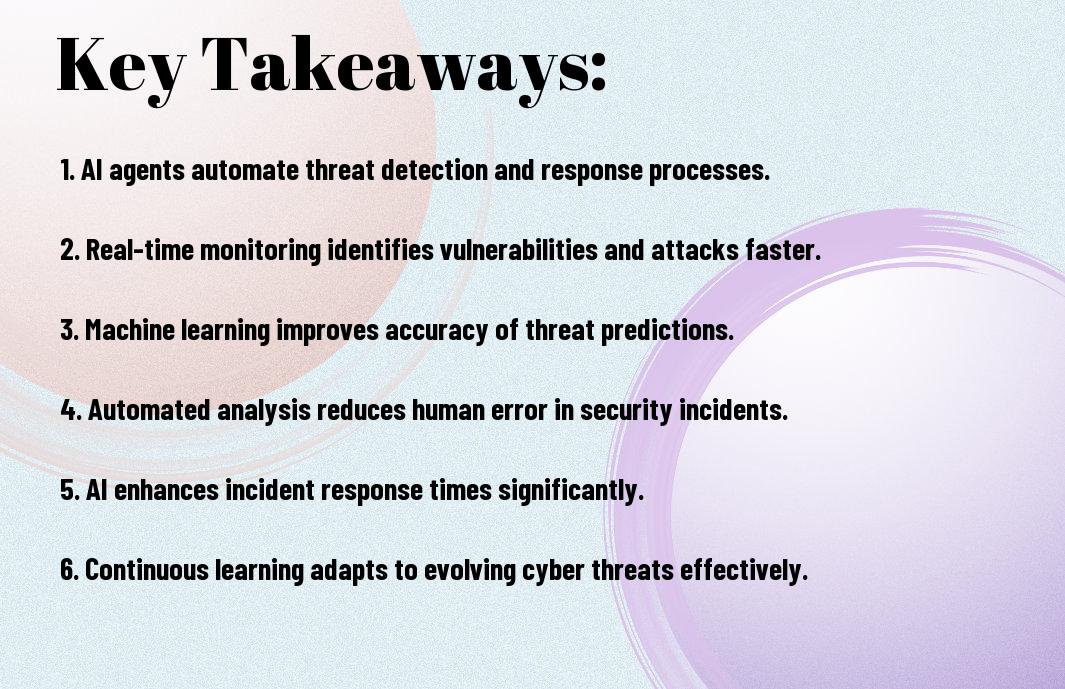 Key Takeaways:

1. AI agents automate threat detection and response processes.

2. Real-time monitoring identifies vulnerabilities and attacks faster.

3. Machine learning improves accuracy of threat predictions.

4. Automated analysis reduces human error in security incidents.

5. AI enhances incident response times significantly.

6. Continuous learning adapts to evolving cyber threats effectively.